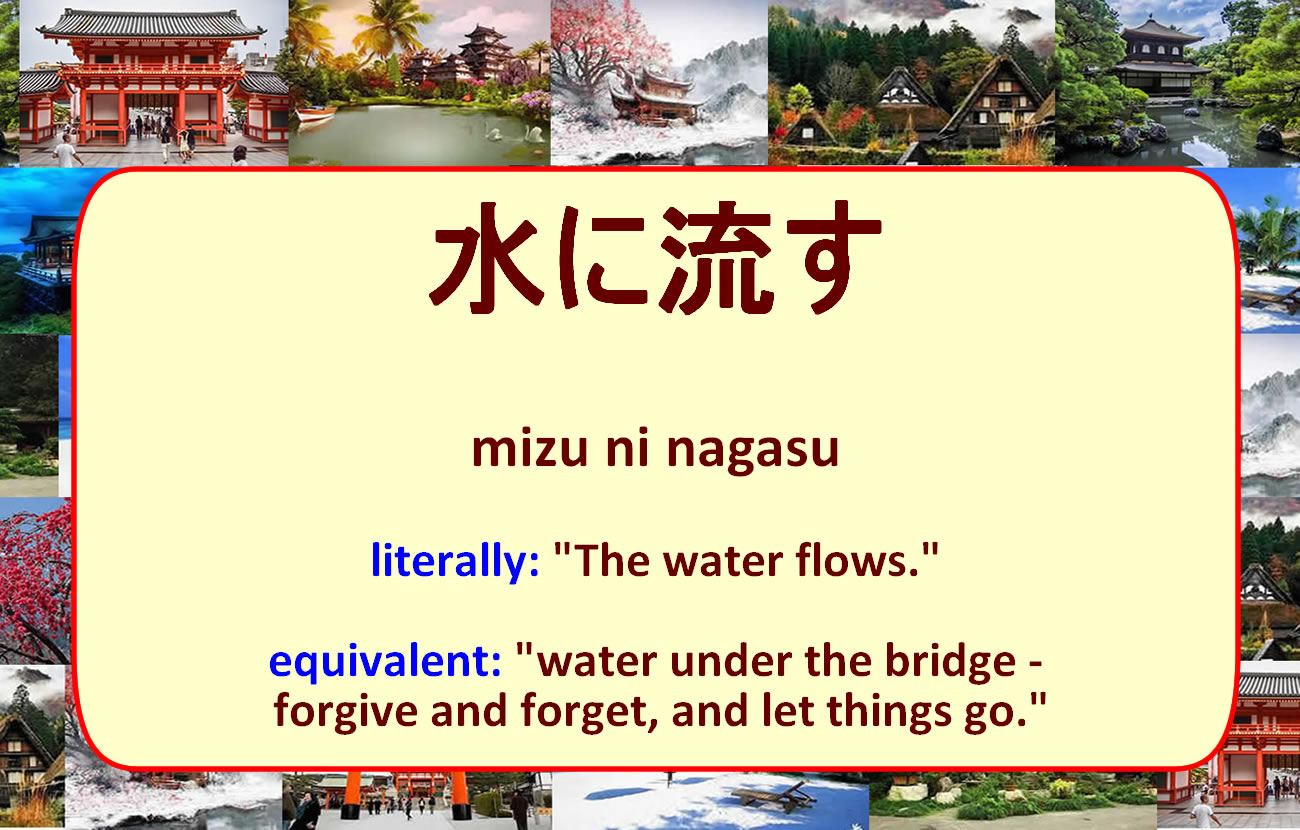 水に流す

mizu ni nagasu

literally: "The water flows."

equivalent: "water under the bridge - forgive and forget, and let things go."